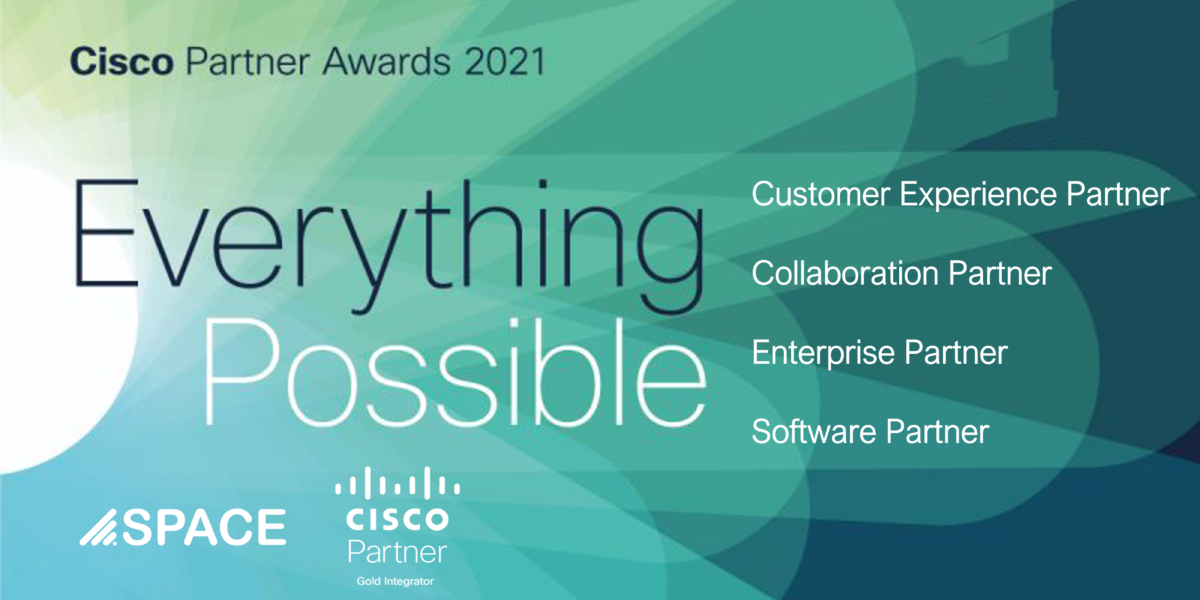 Cisco Partner Awards 2021

Everything Possible

Customer Experience Partner

Collaboration Partner

Enterprise Partner

Software Partner

SPACE

CISCO
Partner
Gold Integrator